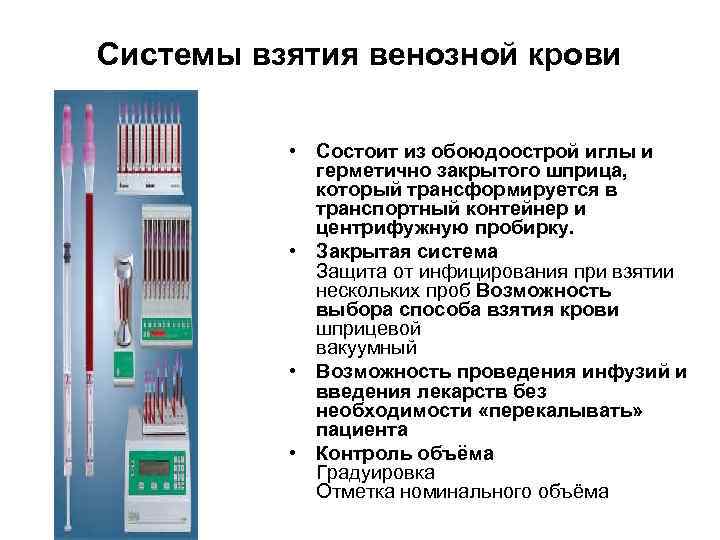 Системы взятия венозной крови

• Состоит из обоюдоострой иглы и герметично закрытого шприца, который трансформируется в транспортный контейнер и центрифужную пробирку.
• Закрытая система
Защита от инфицирования при взятии нескольких проб Возможность выбора способа взятия крови
шприцевой
вакуумный
• Возможность проведения инфузий и введения лекарств без необходимости «перекалывать» пациента
• Контроль объёма
Градуировка
Отметка номинального объёма